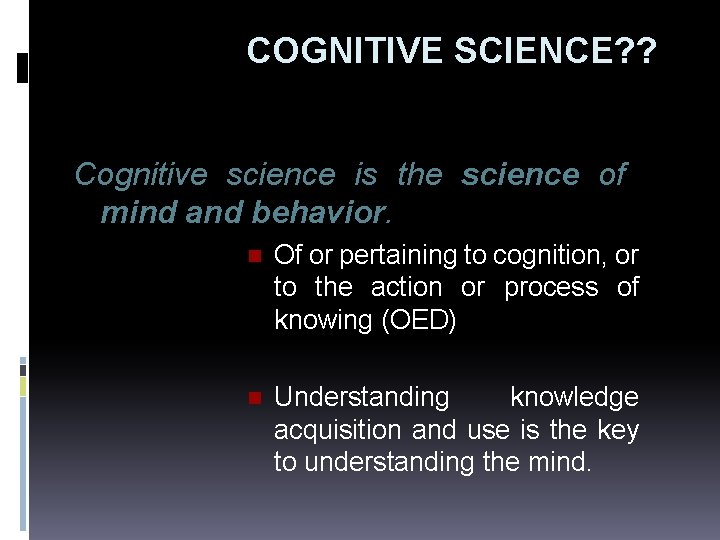 COGNITIVE SCIENCE??

Cognitive science is the science of mind and behavior.

Of or pertaining to cognition, or to the action or process of knowing (OED)

Understanding knowledge acquisition and use is the key to understanding the mind.